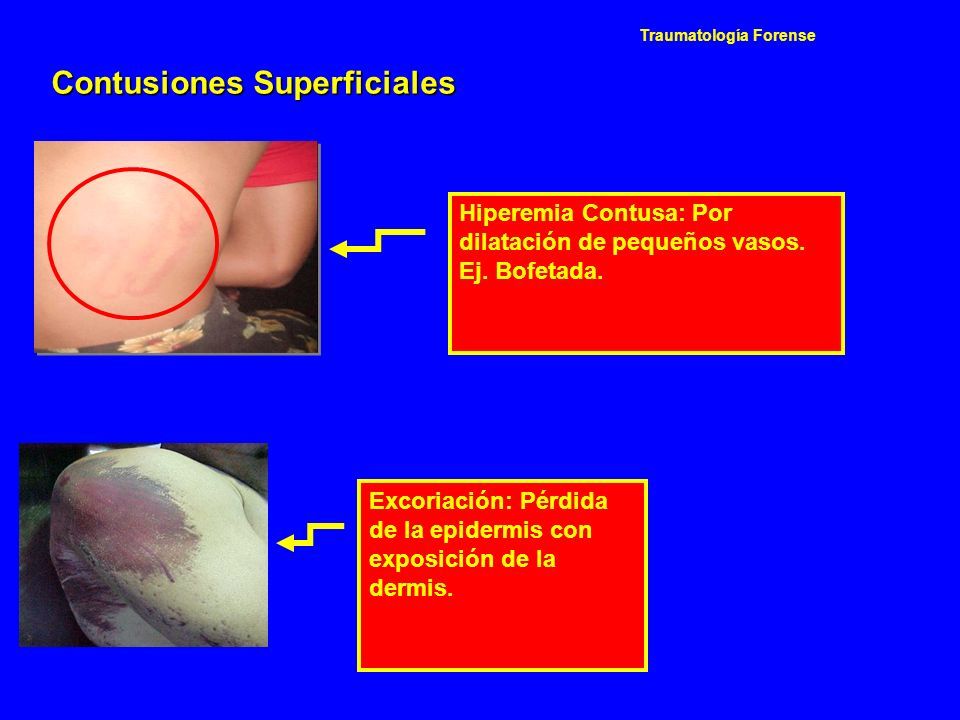 Traumatología Forense

Contusiones Superficiales

Hiperemia Contusa: Por dilatación de pequeños vasos. Ej. Bofetada.

Excoriación: Pérdida de la epidermis con exposición de la dermis.